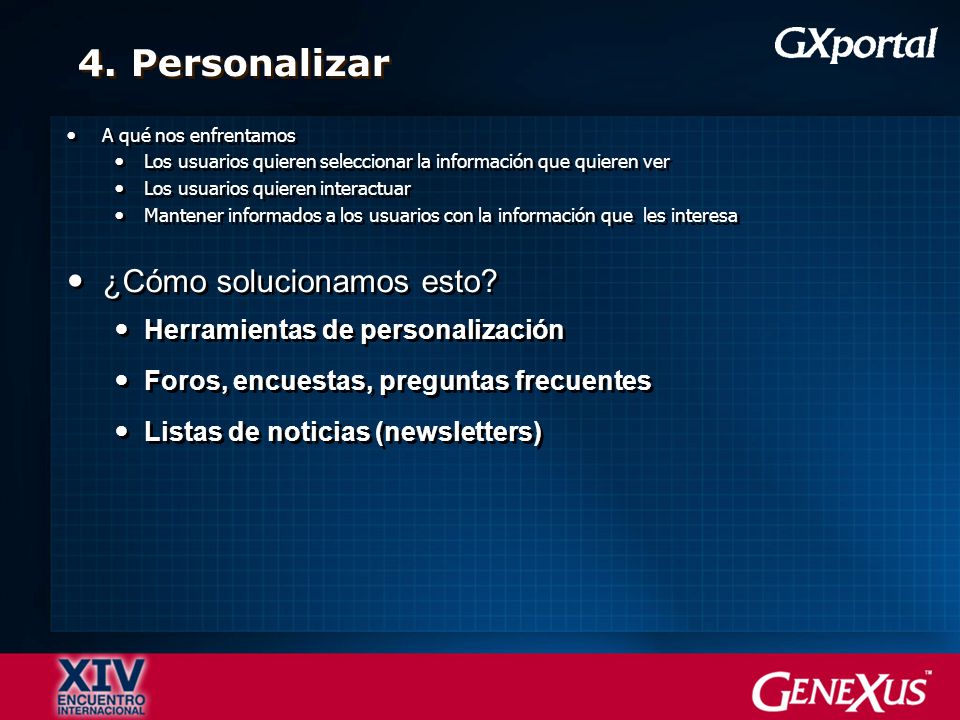 4. Personalizar

GXportal

- A qué nos enfrentamos
  - Los usuarios quieren seleccionar la información que quieren ver
  - Los usuarios quieren interactuar
  - Mantener informados a los usuarios con la información que les interesa

- ¿Cómo solucionamos esto?
  - Herramientas de personalización
  - Foros, encuestas, preguntas frecuentes
  - Listas de noticias (newsletters)

XIV ENCUENTRO INTERNACIONAL

GENEXUS™